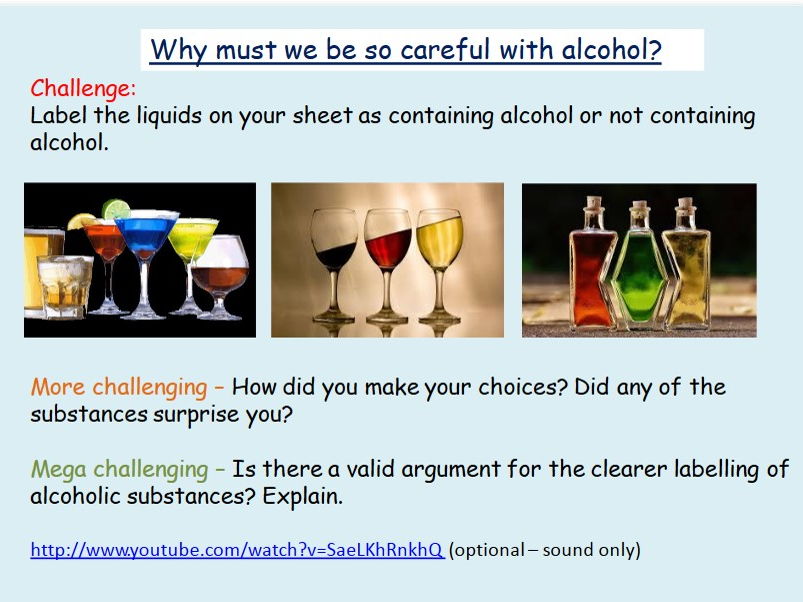 Why must we be so careful with alcohol?

Challenge:
Label the liquids on your sheet as containing alcohol or not containing alcohol.

More challenging – How did you make your choices? Did any of the substances surprise you?

Mega challenging – Is there a valid argument for the clearer labelling of alcoholic substances? Explain.

http://www.youtube.com/watch?v=SaeLKhRnkhQ (optional – sound only)